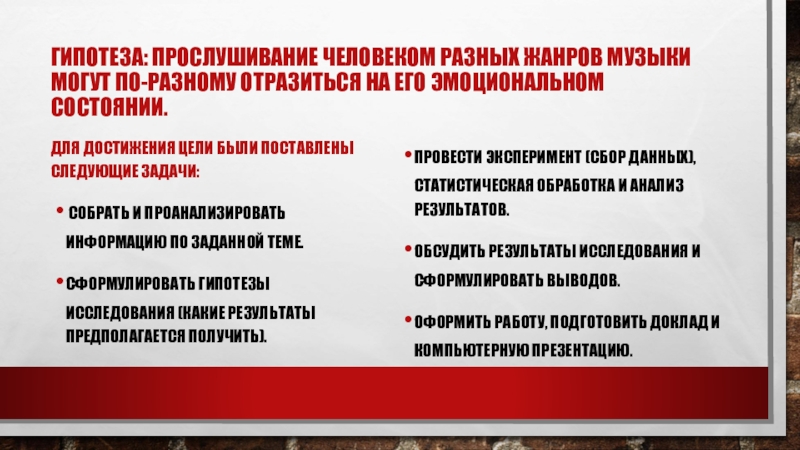 ГИПОТЕЗА: ПРОСЛУШИВАНИЕ ЧЕЛОВЕКОМ РАЗНЫХ ЖАНРОВ МУЗЫКИ МОГУТ ПО-РАЗНОМУ ОТРАЗИТЬСЯ НА ЕГО ЭМОЦИОНАЛЬНОМ СОСТОЯНИИ.

ДЛЯ ДОСТИЖЕНИЯ ЦЕЛИ БЫЛИ ПОСТАВЛЕНЫ СЛЕДУЮЩИЕ ЗАДАЧИ:

• СОБРАТЬ И ПРОАНАЛИЗИРОВАТЬ ИНФОРМАЦИЮ ПО ЗАДАННОЙ ТЕМЕ.

• СФОРМУЛИРОВАТЬ ГИПОТЕЗЫ ИССЛЕДОВАНИЯ (КАКИЕ РЕЗУЛЬТАТЫ ПРЕДПОЛАГАЕТСЯ ПОЛУЧИТЬ).

• ПРОВЕСТИ ЭКСПЕРИМЕНТ (СБОР ДАННЫХ), СТАТИСТИЧЕСКАЯ ОБРАБОТКА И АНАЛИЗ РЕЗУЛЬТАТОВ.

• ОБСУДИТЬ РЕЗУЛЬТАТЫ ИССЛЕДОВАНИЯ И СФОРМУЛИРОВАТЬ ВЫВОДОВ.

• ОФОРМИТЬ РАБОТУ, ПОДГОТОВИТЬ ДОКЛАД И КОМПЬЮТЕРНУЮ ПРЕЗЕНТАЦИЮ.